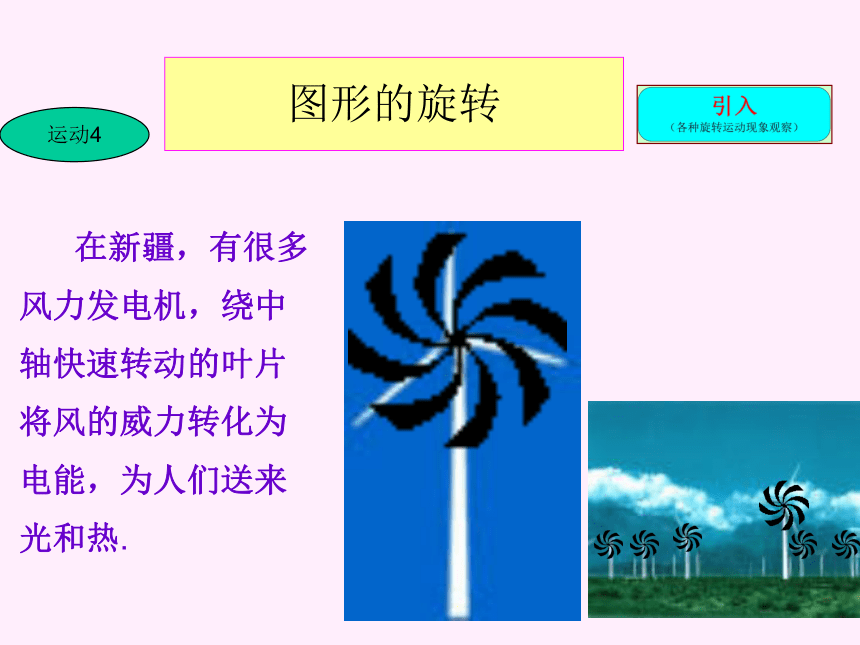 运动4

图形的旋转

引入
（各种旋转运动现象观察）

在新疆，有很多风力发电机，绕中轴快速转动的叶片将风的威力转化为电能，为人们送来光和热.